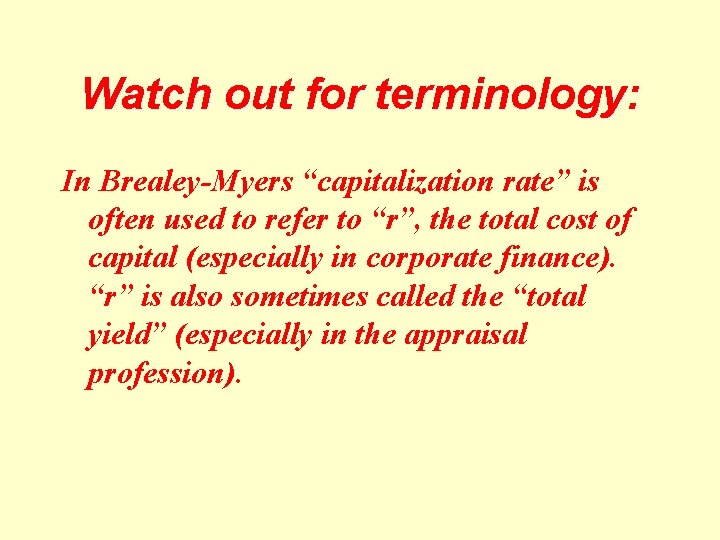 Watch out for terminology:

In Brealey-Myers “capitalization rate” is often used to refer to “r”, the total cost of capital (especially in corporate finance). “r” is also sometimes called the “total yield” (especially in the appraisal profession).